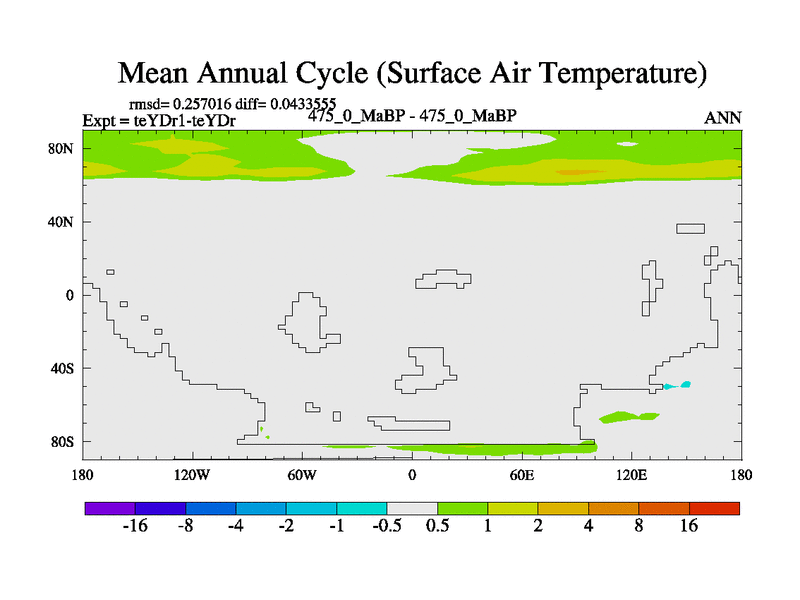 Mean Annual Cycle (Surface Air Temperature)

rmsd= 0.257016 diff= 0.0433555
Expt = teYDr1-teYDr
475_0_MaBP - 475_0_MaBP
ANN

80N
40N
0
40S
80S

180
120W
60W
0
60E
120E
180

-16 -8 -4 -2 -1 -0.5 0.5 1 2 4 8 16